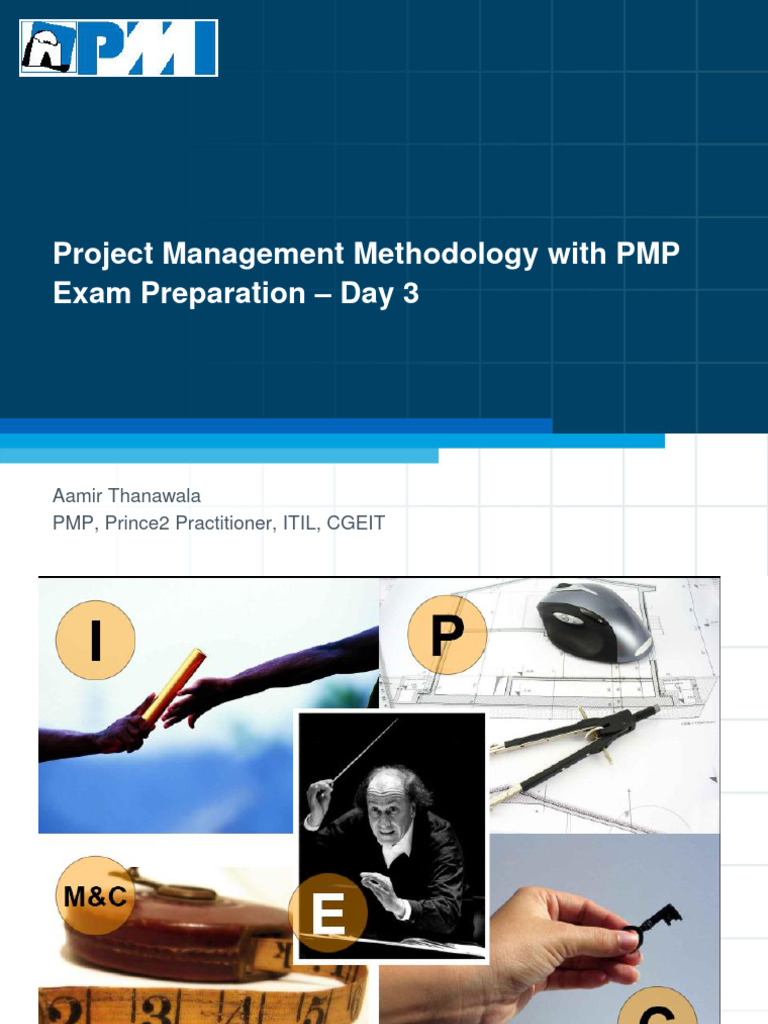 PMI

Project Management Methodology with PMP Exam Preparation – Day 3

Aamir Thanawala
PMP, Prince2 Practitioner, ITIL, CGEIT

I

P

M&C

E

C

2 3 4 5